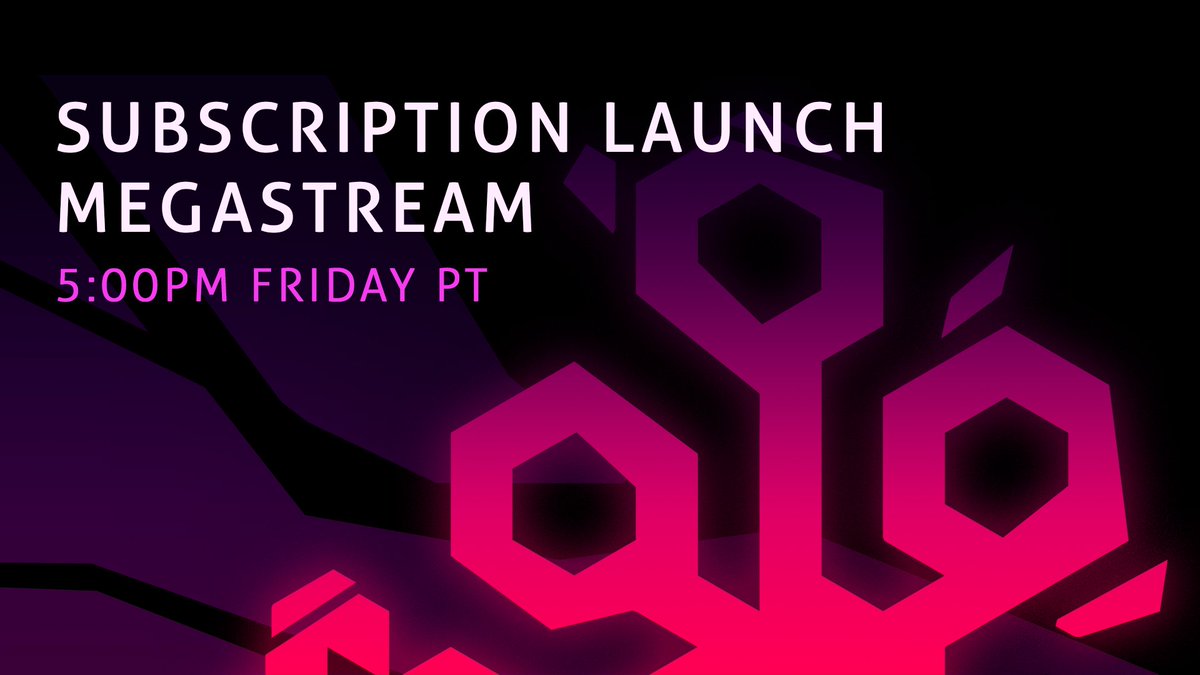 SUBSCRIPTION LAUNCH MEGASTREAM
5:00PM FRIDAY PT